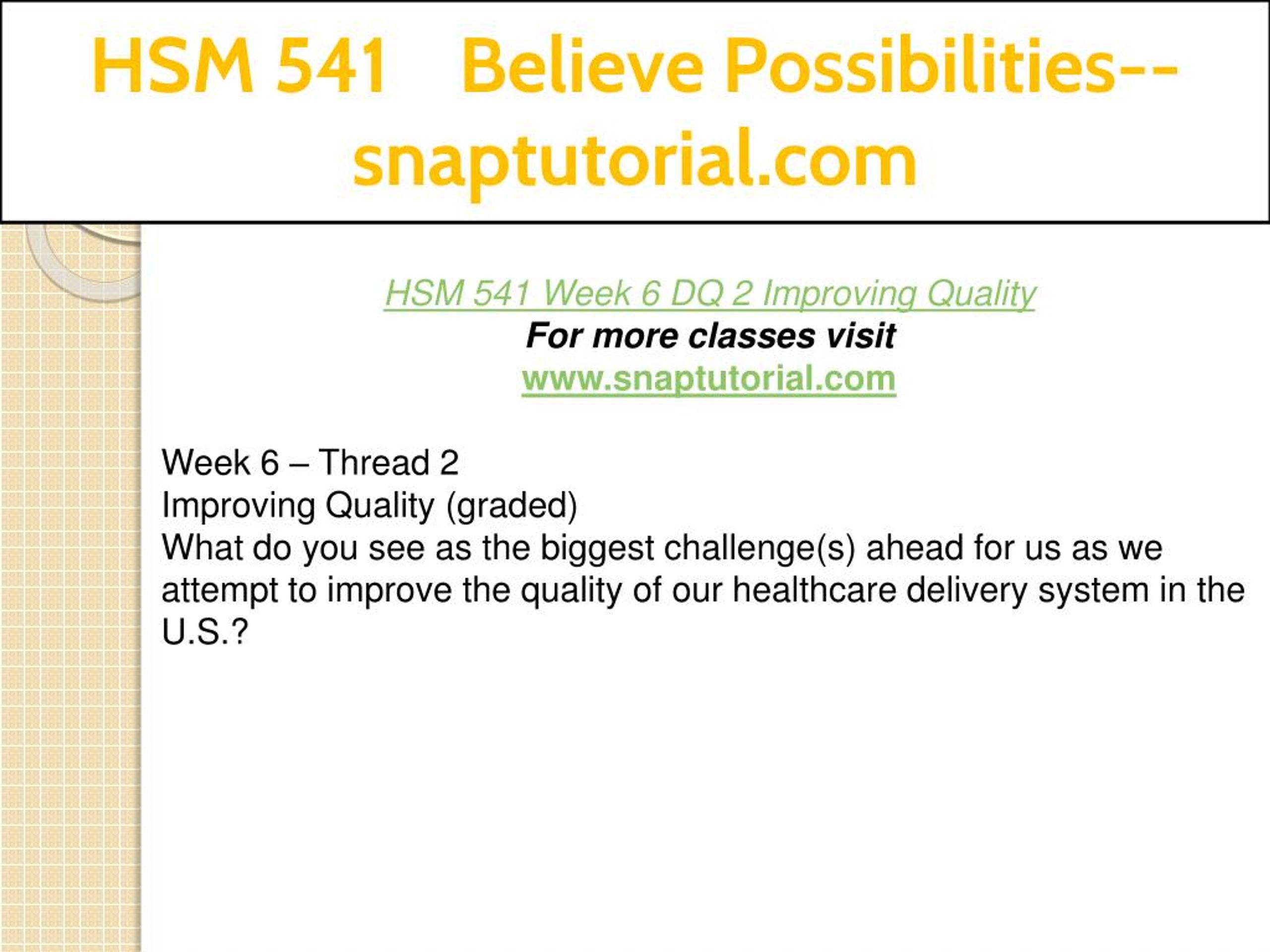 HSM 541 Believe Possibilities--snaptutorial.com

HSM 541 Week 6 DQ 2 Improving Quality
For more classes visit
www.snaptutorial.com

Week 6 – Thread 2
Improving Quality (graded)
What do you see as the biggest challenge(s) ahead for us as we attempt to improve the quality of our healthcare delivery system in the U.S.?